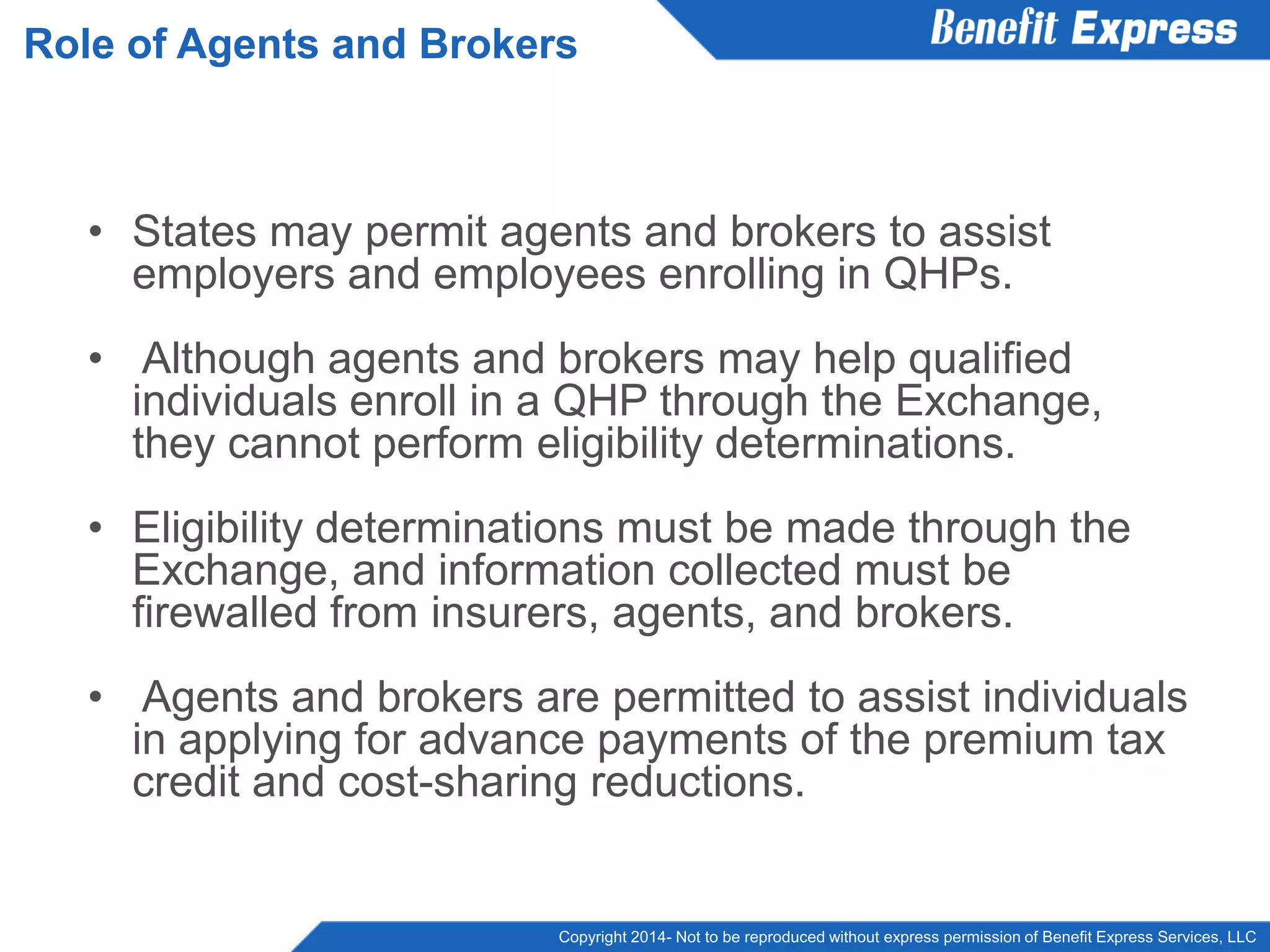 Role of Agents and Brokers

Benefit Express

• States may permit agents and brokers to assist employers and employees enrolling in QHPs.

• Although agents and brokers may help qualified individuals enroll in a QHP through the Exchange, they cannot perform eligibility determinations.

• Eligibility determinations must be made through the Exchange, and information collected must be firewalled from insurers, agents, and brokers.

• Agents and brokers are permitted to assist individuals in applying for advance payments of the premium tax credit and cost-sharing reductions.

Copyright 2014- Not to be reproduced without express permission of Benefit Express Services, LLC